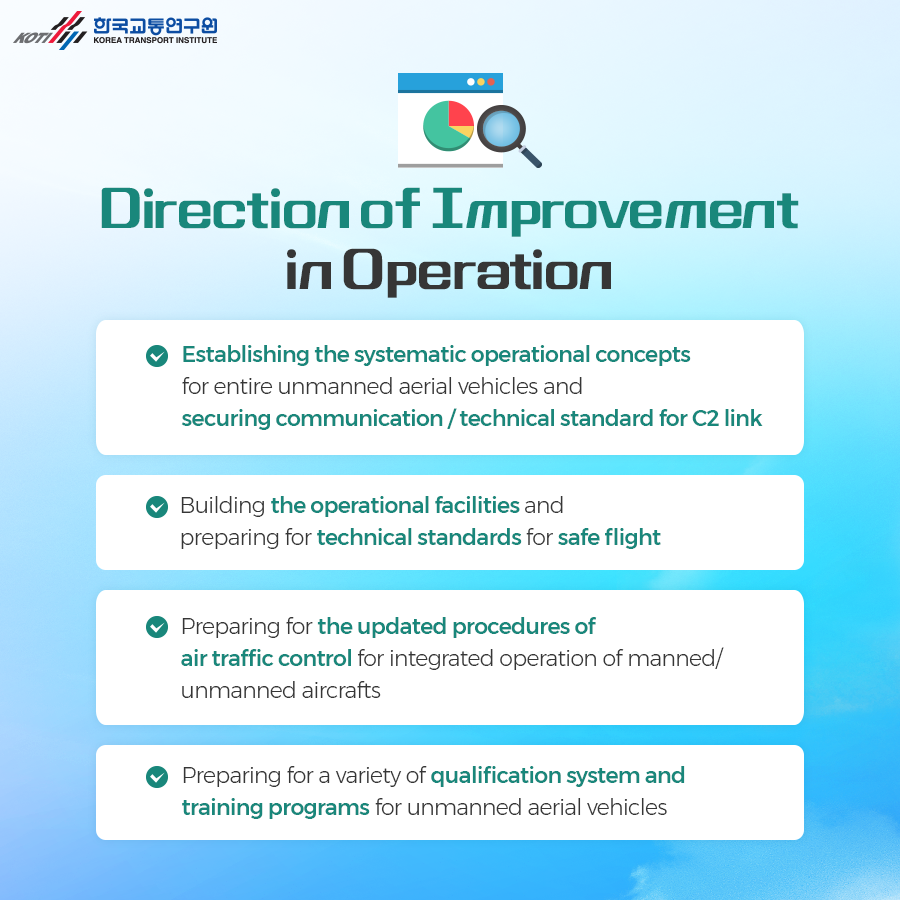 KOTI 한국교통연구원 KOREA TRANSPORT INSTITUTE

Direction of Improvement in Operation

Establishing the systematic operational concepts for entire unmanned aerial vehicles and securing communication / technical standard for C2 link

Building the operational facilities and preparing for technical standards for safe flight

Preparing for the updated procedures of air traffic control for integrated operation of manned/ unmanned aircrafts

Preparing for a variety of qualification system and training programs for unmanned aerial vehicles